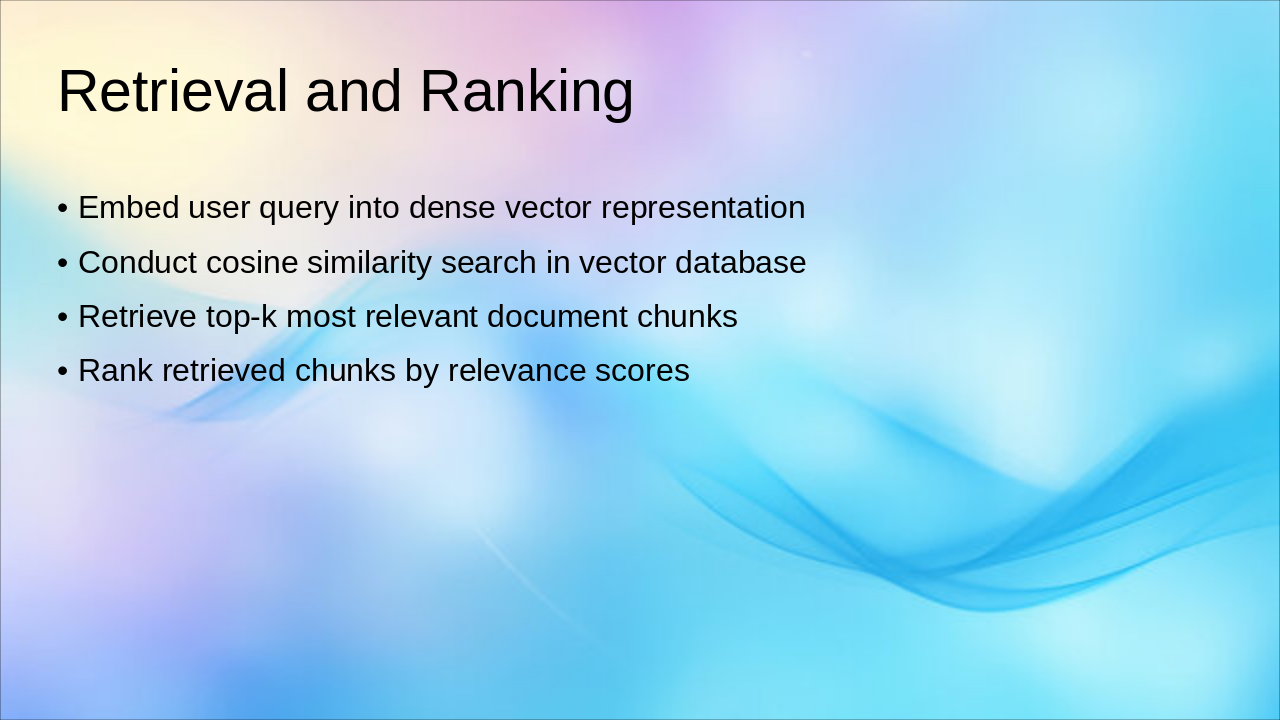 Retrieval and Ranking

• Embed user query into dense vector representation
• Conduct cosine similarity search in vector database
• Retrieve top-k most relevant document chunks
• Rank retrieved chunks by relevance scores